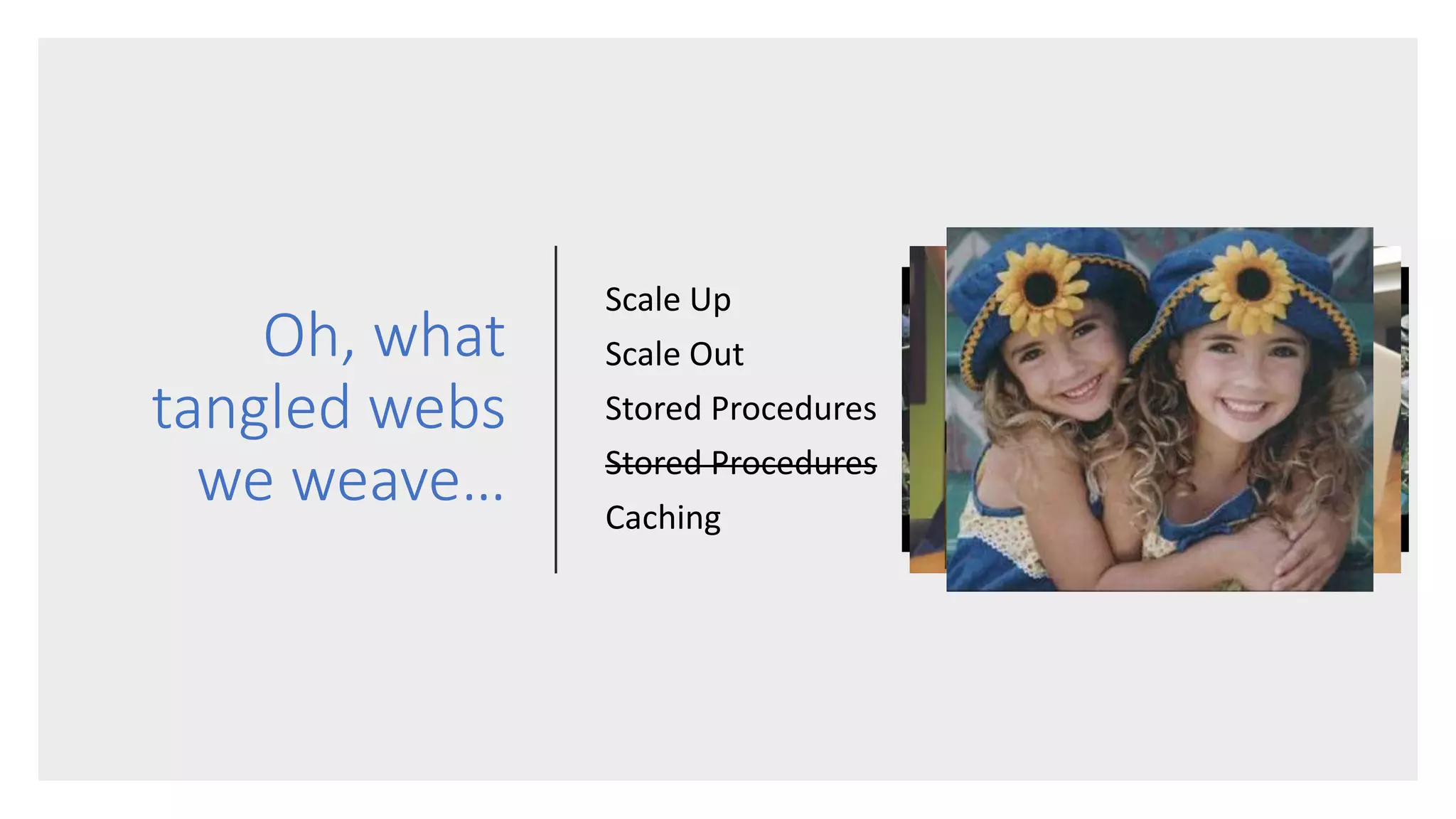 Oh, what tangled webs we weave…

Scale Up

Scale Out

Stored Procedures

~~Stored Procedures~~

Caching